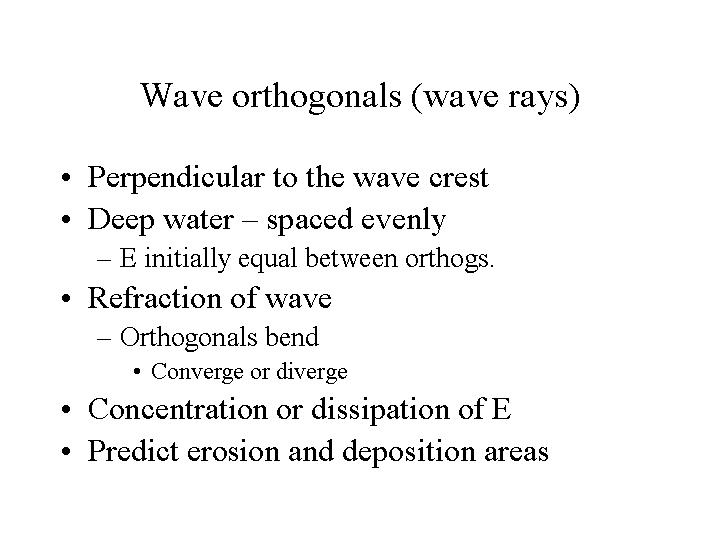 Wave orthogonals (wave rays)

• Perpendicular to the wave crest
• Deep water – spaced evenly
  – E initially equal between orthogs.
• Refraction of wave
  – Orthogonals bend
    • Converge or diverge
• Concentration or dissipation of E
• Predict erosion and deposition areas